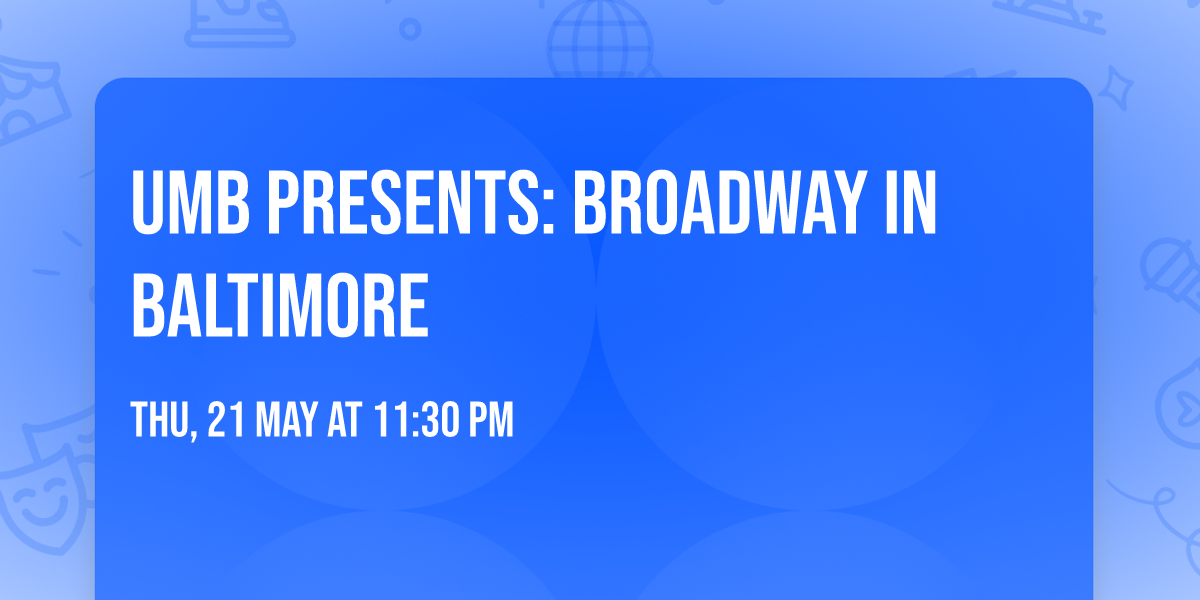 UMB PRESENTS: BROADWAY IN BALTIMORE

THU, 21 MAY AT 11:30 PM